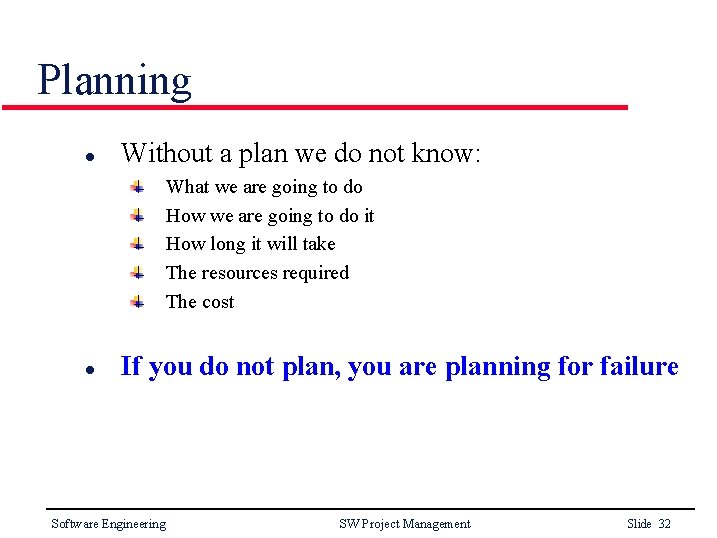 Planning

- Without a plan we do not know:
  - What we are going to do
  - How we are going to do it
  - How long it will take
  - The resources required
  - The cost

- If you do not plan, you are planning for failure

Software Engineering SW Project Management Slide 32